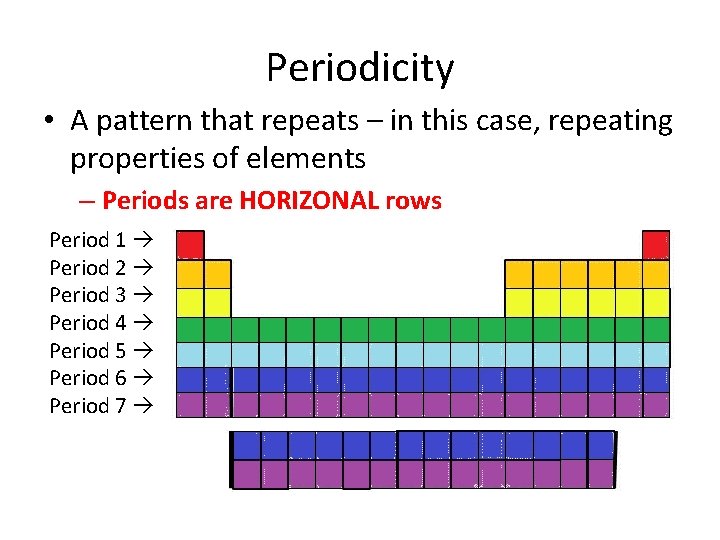 Periodicity

• A pattern that repeats – in this case, repeating properties of elements

– Periods are HORIZONAL rows

Period 1 →
Period 2 →
Period 3 →
Period 4 →
Period 5 →
Period 6 →
Period 7 →